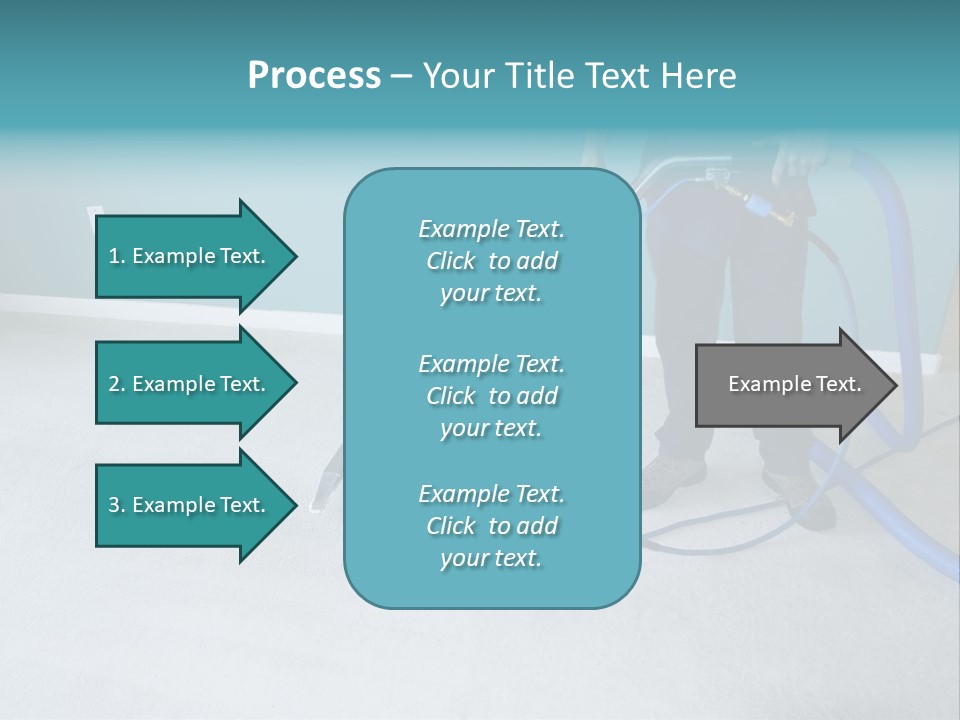 Process – Your Title Text Here

1. Example Text.

2. Example Text.

3. Example Text.

Example Text. Click to add your text.

Example Text. Click to add your text.

Example Text. Click to add your text.

Example Text.